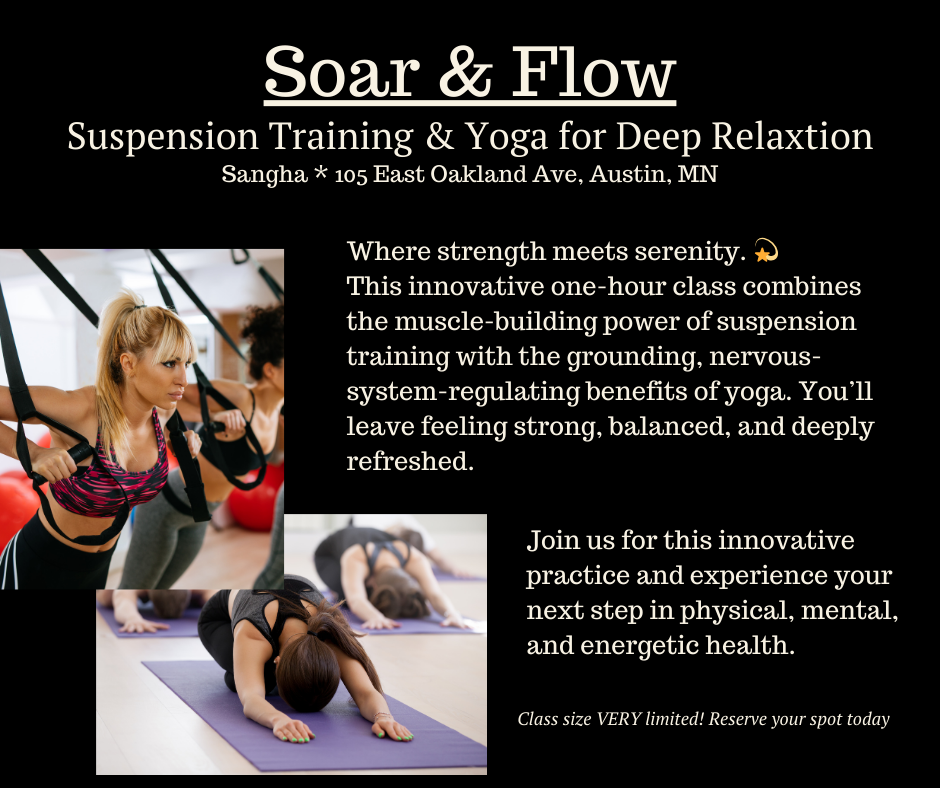 Soar & Flow

Suspension Training & Yoga for Deep Relaxtion

Sangha * 105 East Oakland Ave, Austin, MN

Where strength meets serenity. 💫
This innovative one-hour class combines the muscle-building power of suspension training with the grounding, nervous-system-regulating benefits of yoga. You'll leave feeling strong, balanced, and deeply refreshed.

Join us for this innovative practice and experience your next step in physical, mental, and energetic health.

Class size VERY limited! Reserve your spot today